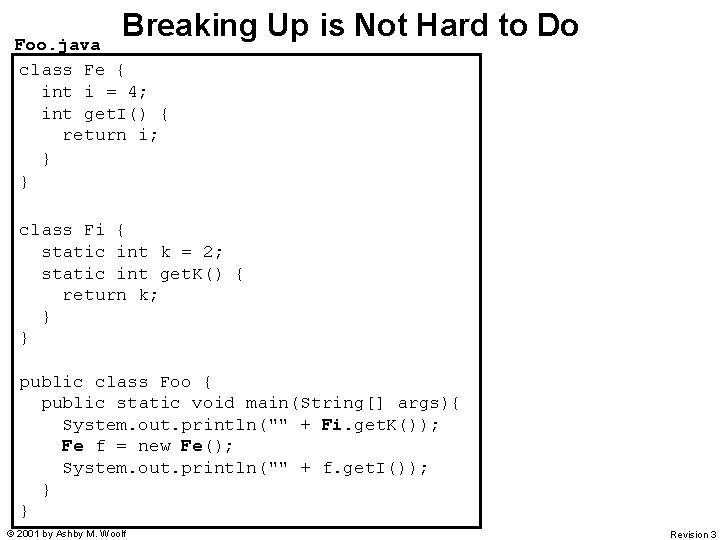 Breaking Up is Not Hard to Do

Foo.java

class Fe {
  int i = 4;
  int getI() {
    return i;
  }
}

class Fi {
  static int k = 2;
  static int getK() {
    return k;
  }
}

public class Foo {
  public static void main(String[] args){
    System.out.println("" + Fi.getK());
    Fe f = new Fe();
    System.out.println("" + f.getI());
  }
}

© 2001 by Ashby M. Woolf

Revision 3